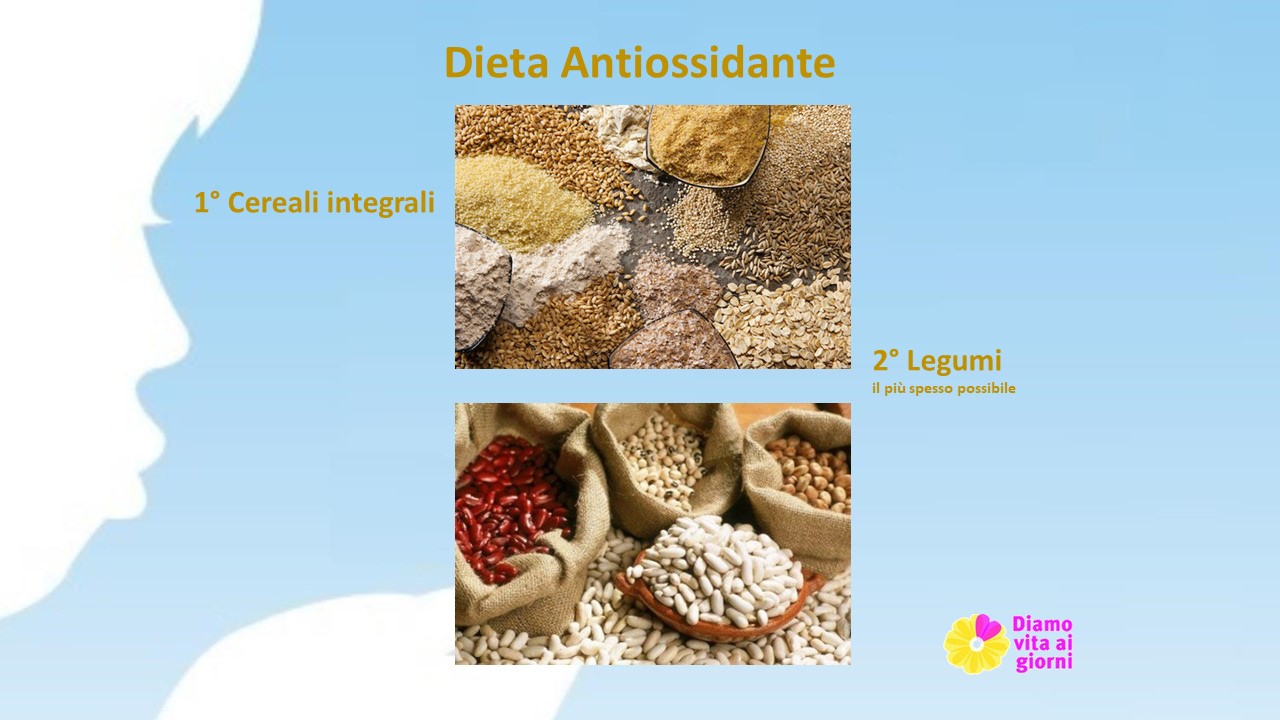 Dieta Antiossidante

1° Cereali integrali

2° Legumi
il più spesso possibile

Diamo vita ai giorni